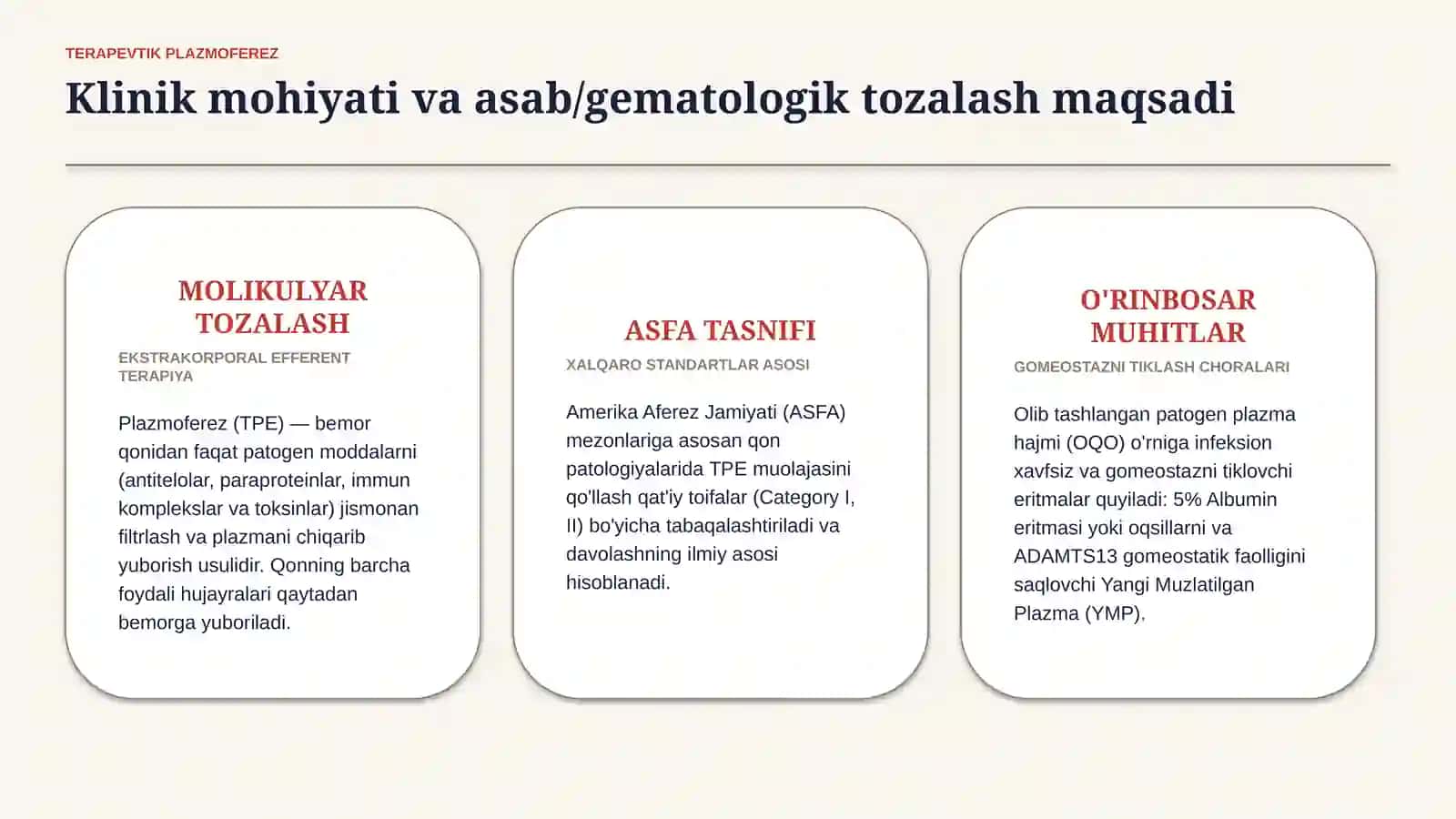 TERAPEVTIK PLAZMOFEREZ

Klinik mohiyati va asab/gematologik tozalash maqsadi

MOLIKULYAR TOZALASH

EKSTRAKORPORAL EFFERENT TERAPIYA

Plazmoferez (TPE) — bemor qonidan faqat patogen moddalarni (antitelolar, paraproteinlar, immun komplekslar va toksinlar) jismonan filtrlash va plazmani chiqarib yuborish usulidir. Qonning barcha foydali hujayralari qaytadan bemorga yuboriladi.

ASFA TASNIFI

XALQARO STANDARTLAR ASOSI

Amerika Aferez Jamiyati (ASFA) mezonlariga asosan qon patologiyalarida TPE muolajasini qo'llash qat'iy toifalar (Category I, II) bo'yicha tabaqalashtiriladi va davolashning ilmiy asosi hisoblanadi.

O'RINBOSAR MUHITLAR

GOMEOSTAZNI TIKLASH CHORALARI

Olib tashlangan patogen plazma hajmi (OQO) o'rniga infeksion xavfsiz va gomeostazni tiklovchi eritmalar quyiladi: 5% Albumin eritmasi yoki oqsillarni va ADAMTS13 gomeostatik faolligini saqlovchi Yangi Muzlatilgan Plazma (YMP).